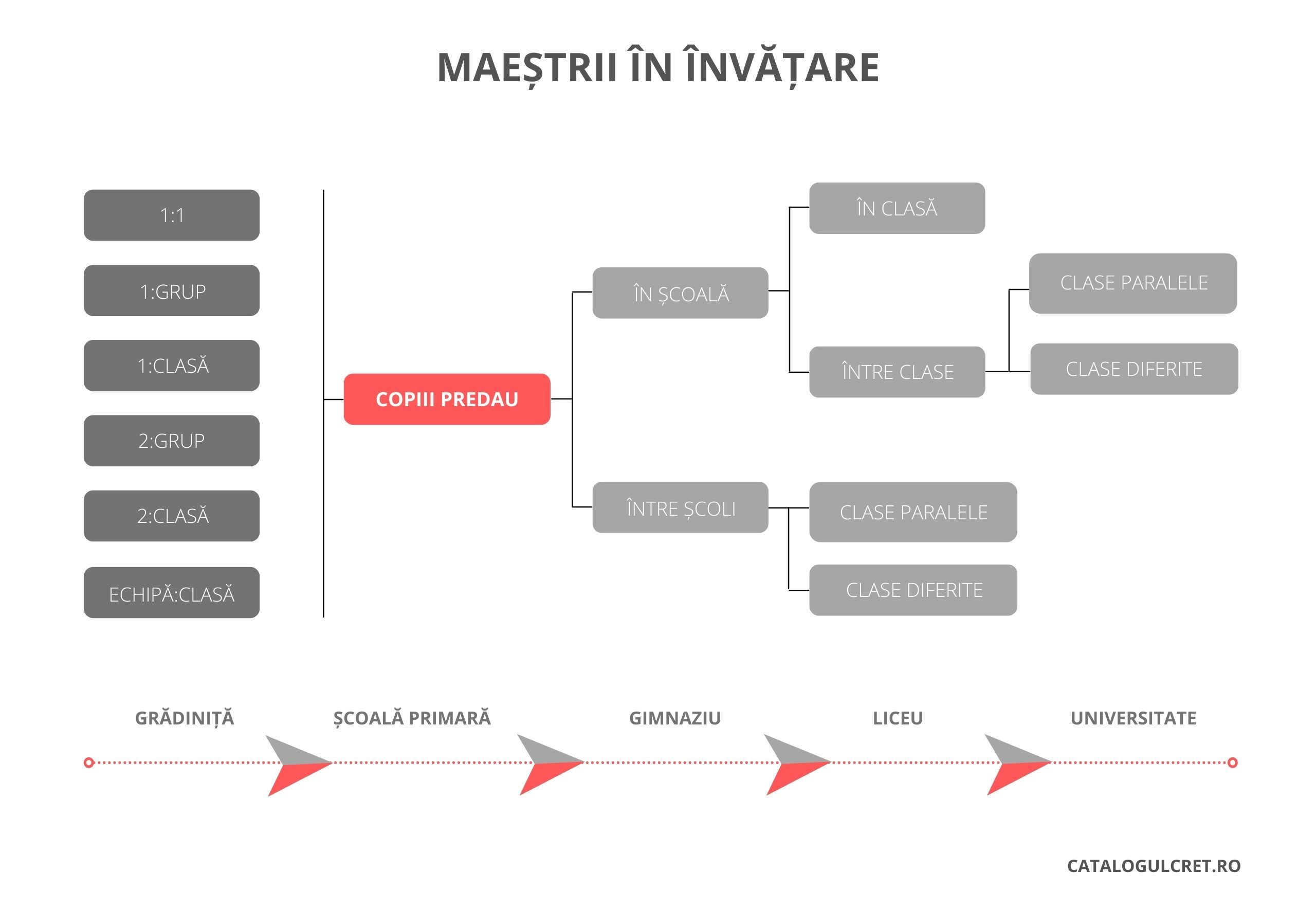 MAEȘTRII ÎN ÎNVĂȚARE

1:1

1:GRUP

1:CLASĂ

2:GRUP

2:CLASĂ

ECHIPĂ:CLASĂ

COPIII PREDAU

ÎN ȘCOALĂ

ÎN CLASĂ

ÎNTRE CLASE

CLASE PARALELE

CLASE DIFERITE

ÎNTRE ȘCOLI

CLASE PARALELE

CLASE DIFERITE

GRĂDINIȚĂ

ȘCOALĂ PRIMARĂ

GIMNAZIU

LICEU

UNIVERSITATE

CATALOGULCRET.RO